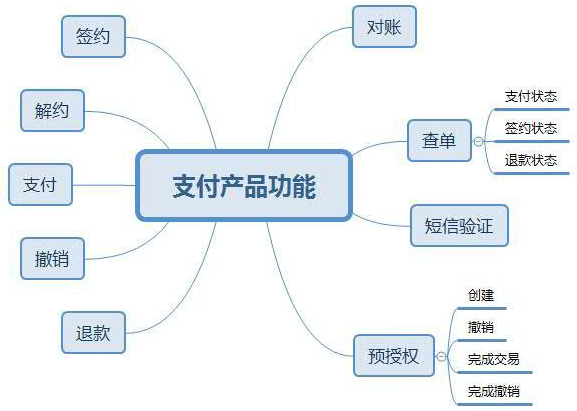 支付产品功能

签约

解约

支付

撤销

退款

对账

查单

支付状态

签约状态

退款状态

短信验证

预授权

创建

撤销

完成交易

完成撤销